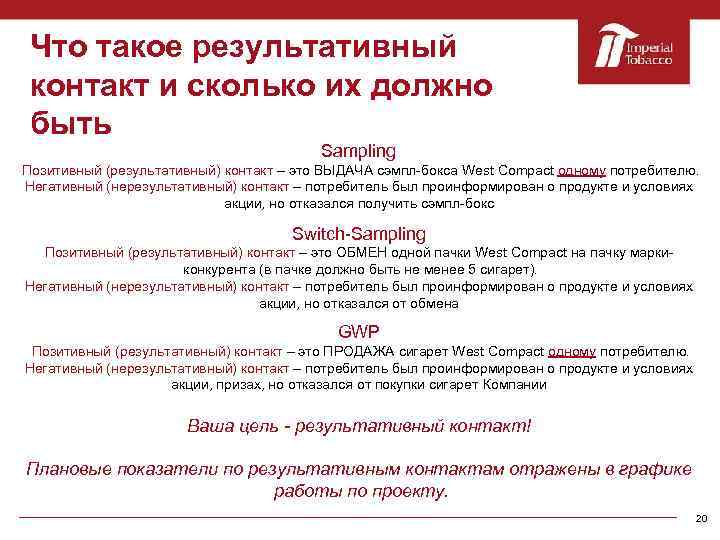 Что такое результативный контакт и сколько их должно быть

Imperial Tobacco

Sampling

Позитивный (результативный) контакт – это ВЫДАЧА сэмпл-бокса West Compact одному потребителю.
Негативный (нерезультативный) контакт – потребитель был проинформирован о продукте и условиях акции, но отказался получить сэмпл-бокс

Switch-Sampling

Позитивный (результативный) контакт – это ОБМЕН одной пачки West Compact на пачку марки-конкурента (в пачке должно быть не менее 5 сигарет).
Негативный (нерезультативный) контакт – потребитель был проинформирован о продукте и условиях акции, но отказался от обмена

GWP

Позитивный (результативный) контакт – это ПРОДАЖА сигарет West Compact одному потребителю.
Негативный (нерезультативный) контакт – потребитель был проинформирован о продукте и условиях акции, призах, но отказался от покупки сигарет Компании

Ваша цель - результативный контакт!

Плановые показатели по результативным контактам отражены в графике работы по проекту.

20